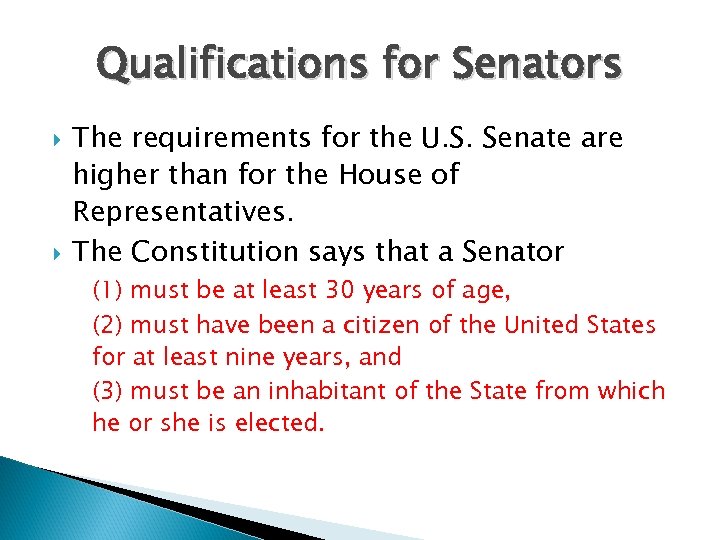 Qualifications for Senators

The requirements for the U.S. Senate are higher than for the House of Representatives.

The Constitution says that a Senator

(1) must be at least 30 years of age,

(2) must have been a citizen of the United States for at least nine years, and

(3) must be an inhabitant of the State from which he or she is elected.